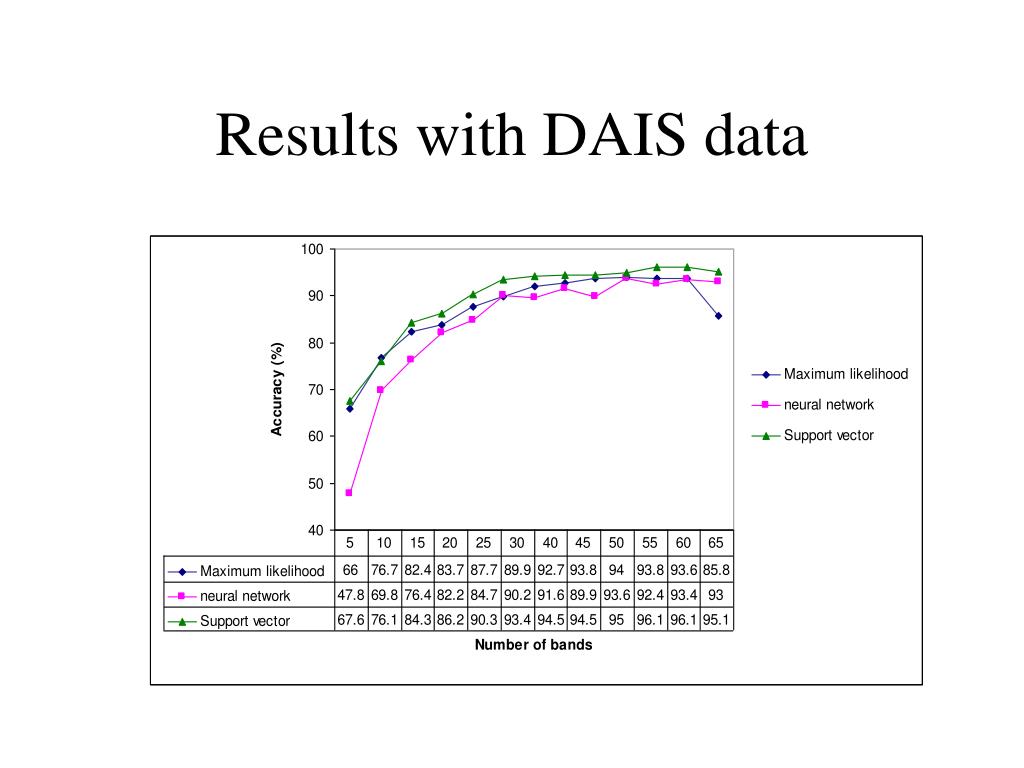 Results with DAIS data

100
90
80
70
60
50
40

Accuracy (%)

Maximum likelihood
neural network
Support vector

| | 5 | 10 | 15 | 20 | 25 | 30 | 40 | 45 | 50 | 55 | 60 | 65 |
|---|---|---|---|---|---|---|---|---|---|---|---|---|
| Maximum likelihood | 66 | 76.7 | 82.4 | 83.7 | 87.7 | 89.9 | 92.7 | 93.8 | 94 | 93.8 | 93.6 | 85.8 |
| neural network | 47.8 | 69.8 | 76.4 | 82.2 | 84.7 | 90.2 | 91.6 | 89.9 | 93.6 | 92.4 | 93.4 | 93 |
| Support vector | 67.6 | 76.1 | 84.3 | 86.2 | 90.3 | 93.4 | 94.5 | 94.5 | 95 | 96.1 | 96.1 | 95.1 |

Number of bands